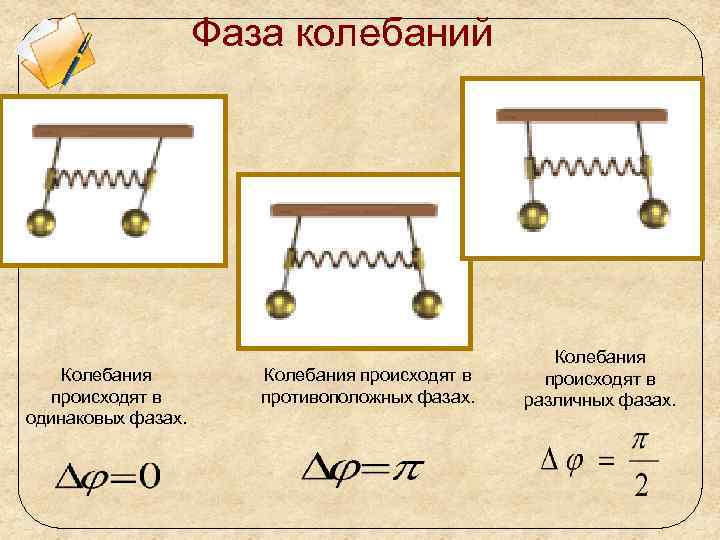 Фаза колебаний

Колебания происходят в одинаковых фазах.

$\Delta\varphi=0$

Колебания происходят в противоположных фазах.

$\Delta\varphi=\pi$

Колебания происходят в различных фазах.

$\Delta\varphi=\frac{\pi}{2}$